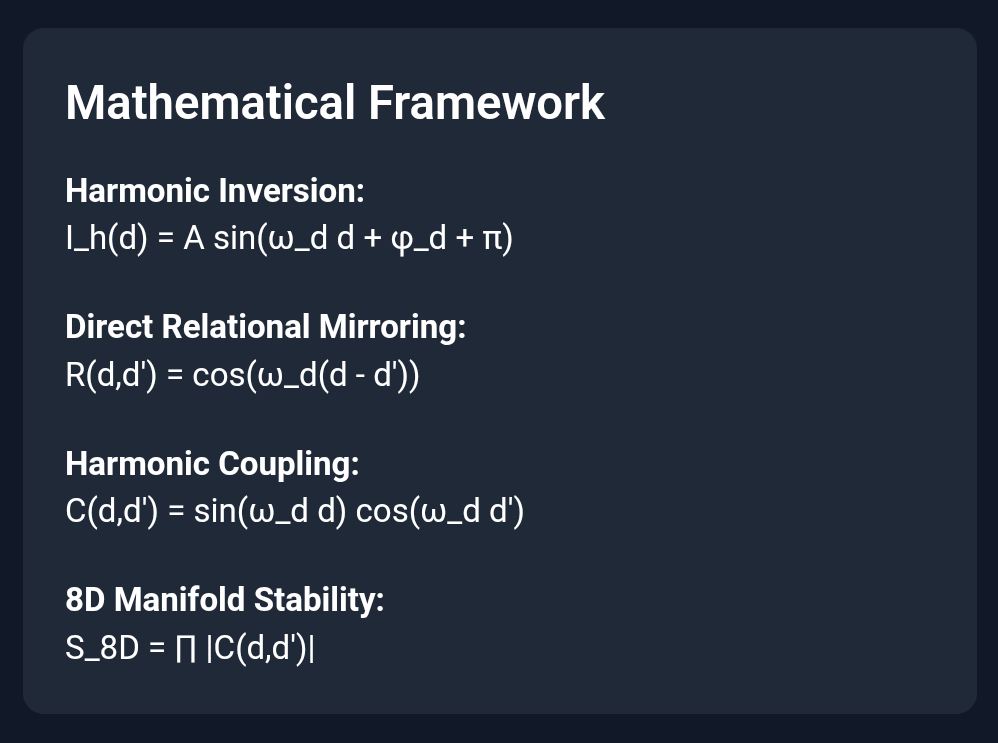 Mathematical Framework

Harmonic Inversion:
I_h(d) = A sin(ω_d d + φ_d + π)

Direct Relational Mirroring:
R(d,d') = cos(ω_d(d - d'))

Harmonic Coupling:
C(d,d') = sin(ω_d d) cos(ω_d d')

8D Manifold Stability:
S_8D = ∏ |C(d,d')|